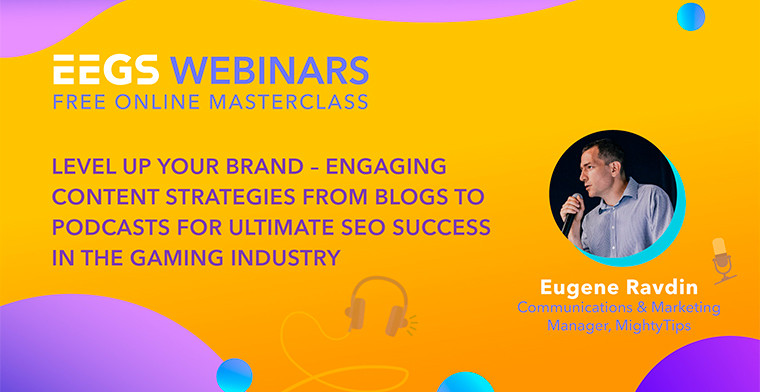 EEGS WEBINARS
FREE ONLINE MASTERCLASS

LEVEL UP YOUR BRAND – ENGAGING CONTENT STRATEGIES FROM BLOGS TO PODCASTS FOR ULTIMATE SEO SUCCESS IN THE GAMING INDUSTRY

Eugene Ravdin
Communications & Marketing Manager, MightyTips